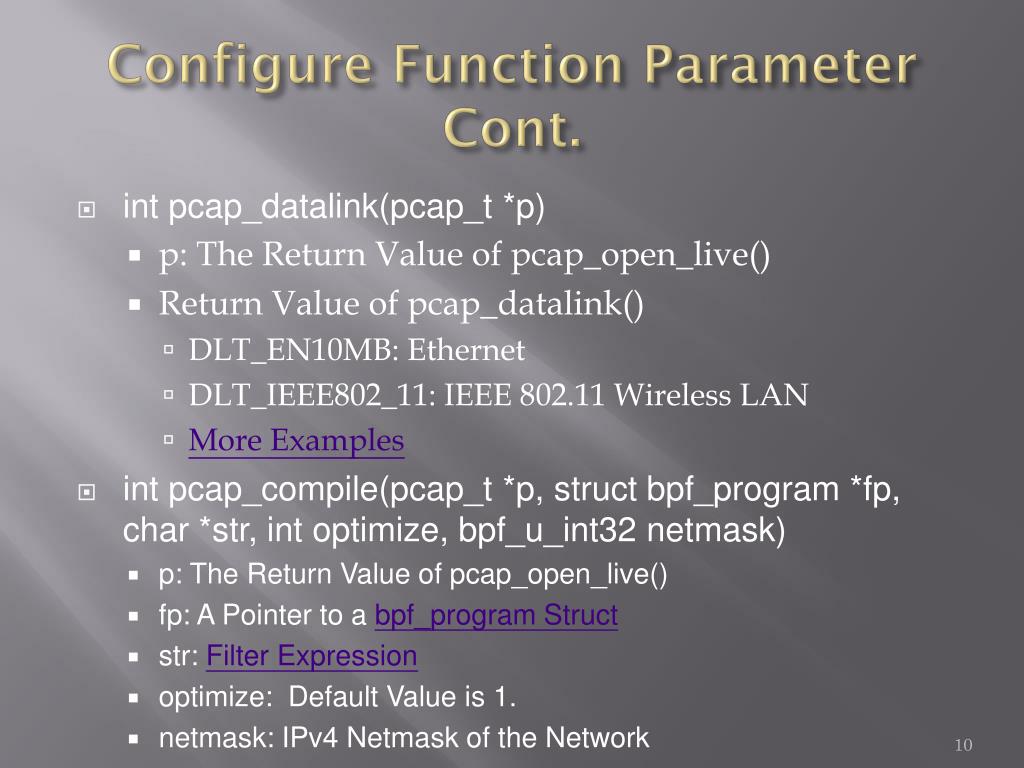 Configure Function Parameter Cont.

int pcap_datalink(pcap_t *p)

p: The Return Value of pcap_open_live()

Return Value of pcap_datalink()

DLT_EN10MB: Ethernet

DLT_IEEE802_11: IEEE 802.11 Wireless LAN

More Examples

int pcap_compile(pcap_t *p, struct bpf_program *fp, char *str, int optimize, bpf_u_int32 netmask)

p: The Return Value of pcap_open_live()

fp: A Pointer to a bpf_program Struct

str: Filter Expression

optimize:  Default Value is 1.

netmask: IPv4 Netmask of the Network

10